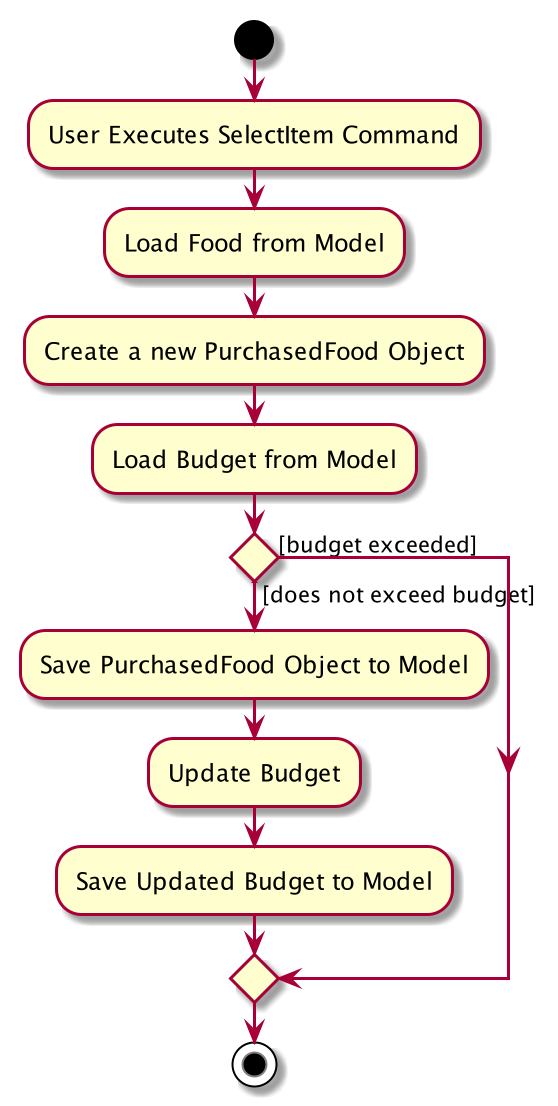 User Executes SelectItem Command

Load Food from Model

Create a new PurchasedFood Object

Load Budget from Model

[budget exceeded]

[does not exceed budget]

Save PurchasedFood Object to Model

Update Budget

Save Updated Budget to Model